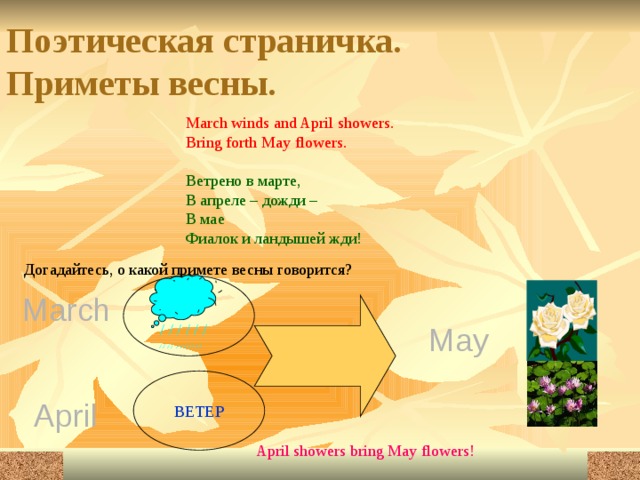 Поэтическая страничка.
Приметы весны.

March winds and April showers.
Bring forth May flowers.

Ветрено в марте,
В апреле – дожди –
В мае
Фиалок и ландышей жди!

Догадайтесь, о какой примете весны говорится?

March

May

April

ВЕТЕР

April showers bring May flowers!